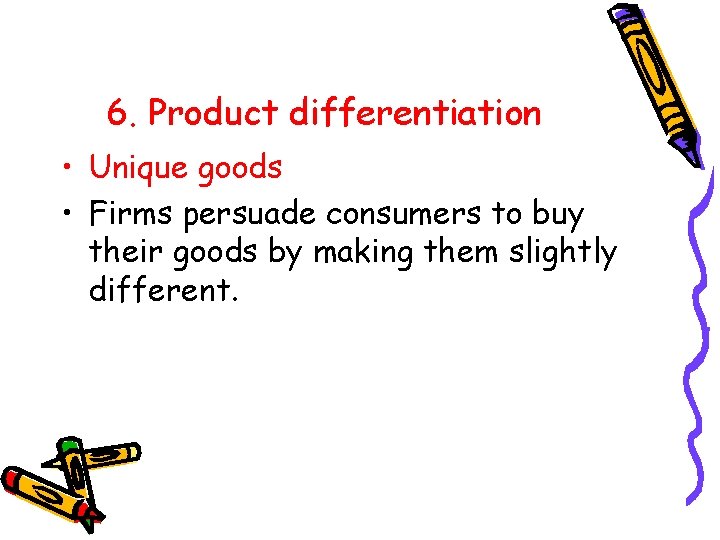 6. Product differentiation

• Unique goods

• Firms persuade consumers to buy their goods by making them slightly different.